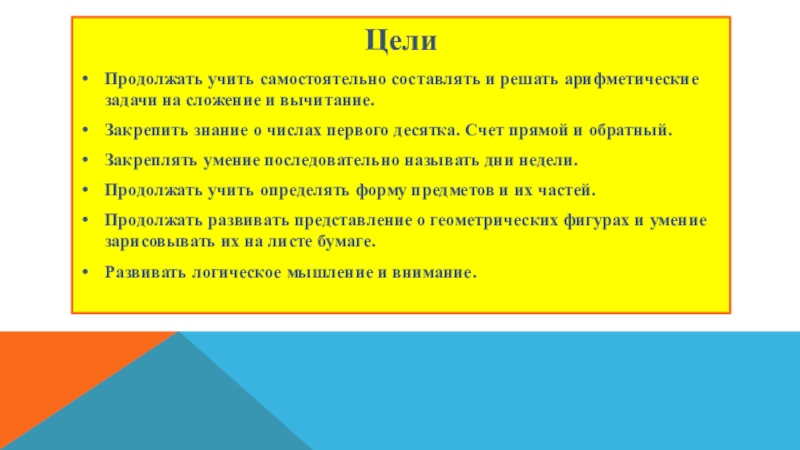 Цели

• Продолжать учить самостоятельно составлять и решать арифметические задачи на сложение и вычитание.

• Закрепить знание о числах первого десятка. Счет прямой и обратный.

• Закреплять умение последовательно называть дни недели.

• Продолжать учить определять форму предметов и их частей.

• Продолжать развивать представление о геометрических фигурах и умение зарисовывать их на листе бумаге.

• Развивать логическое мышление и внимание.